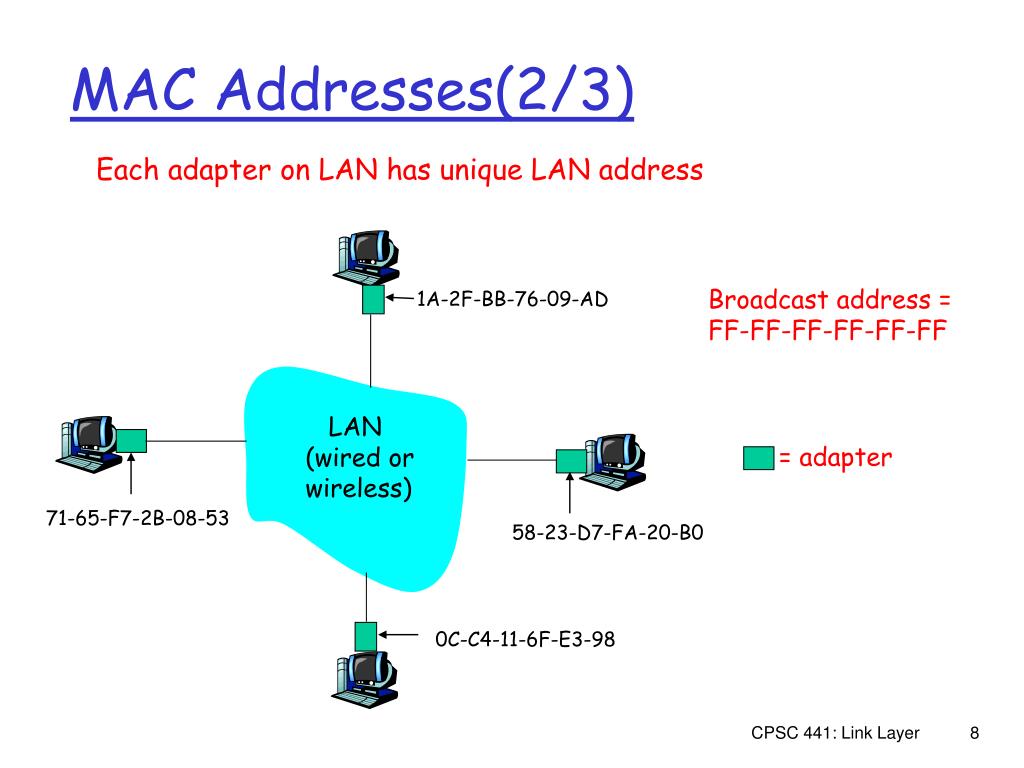 MAC Addresses(2/3)

Each adapter on LAN has unique LAN address

1A-2F-BB-76-09-AD

Broadcast address = FF-FF-FF-FF-FF-FF

LAN
(wired or wireless)

= adapter

71-65-F7-2B-08-53

58-23-D7-FA-20-B0

0C-C4-11-6F-E3-98

CPSC 441: Link Layer

8